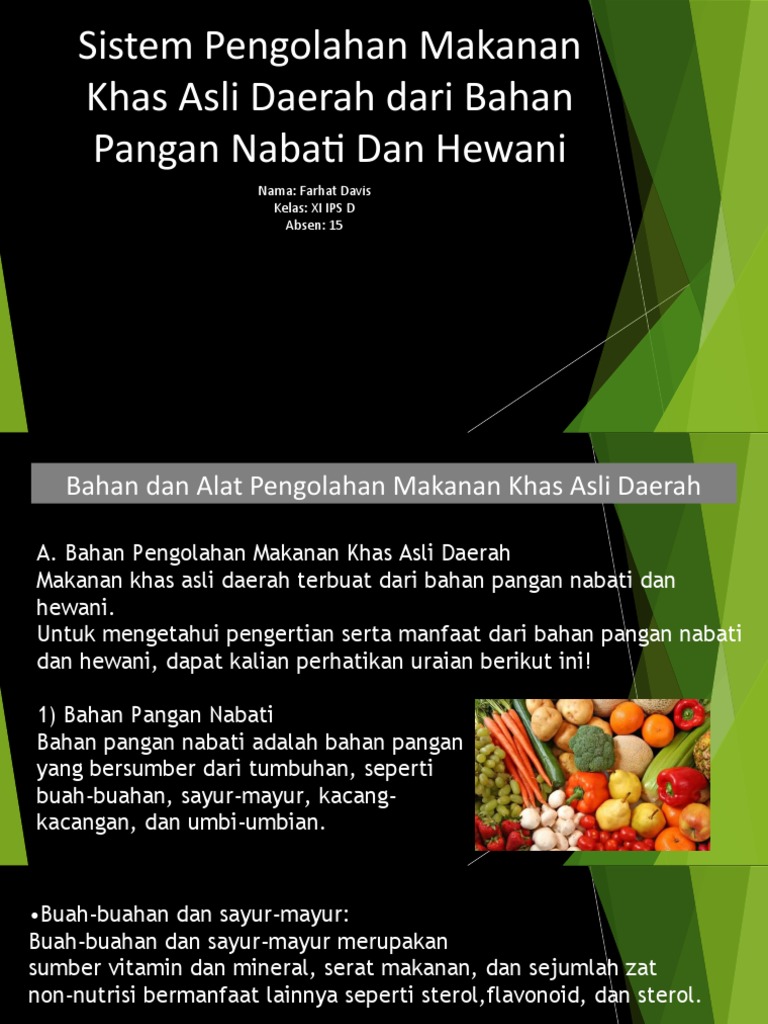 Sistem Pengolahan Makanan Khas Asli Daerah dari Bahan Pangan Nabati Dan Hewani

Nama: Farhat Davis
Kelas: XI IPS D
Absen: 15

Bahan dan Alat Pengolahan Makanan Khas Asli Daerah

A. Bahan Pengolahan Makanan Khas Asli Daerah
Makanan khas asli daerah terbuat dari bahan pangan nabati dan hewani.
Untuk mengetahui pengertian serta manfaat dari bahan pangan nabati dan hewani, dapat kalian perhatikan uraian berikut ini!

1) Bahan Pangan Nabati
Bahan pangan nabati adalah bahan pangan yang bersumber dari tumbuhan, seperti buah-buahan, sayur-mayur, kacang-kacangan, dan umbi-umbian.

•Buah-buahan dan sayur-mayur:
Buah-buahan dan sayur-mayur merupakan sumber vitamin dan mineral, serat makanan, dan sejumlah zat non-nutrisi bermanfaat lainnya seperti sterol,flavonoid, dan sterol.